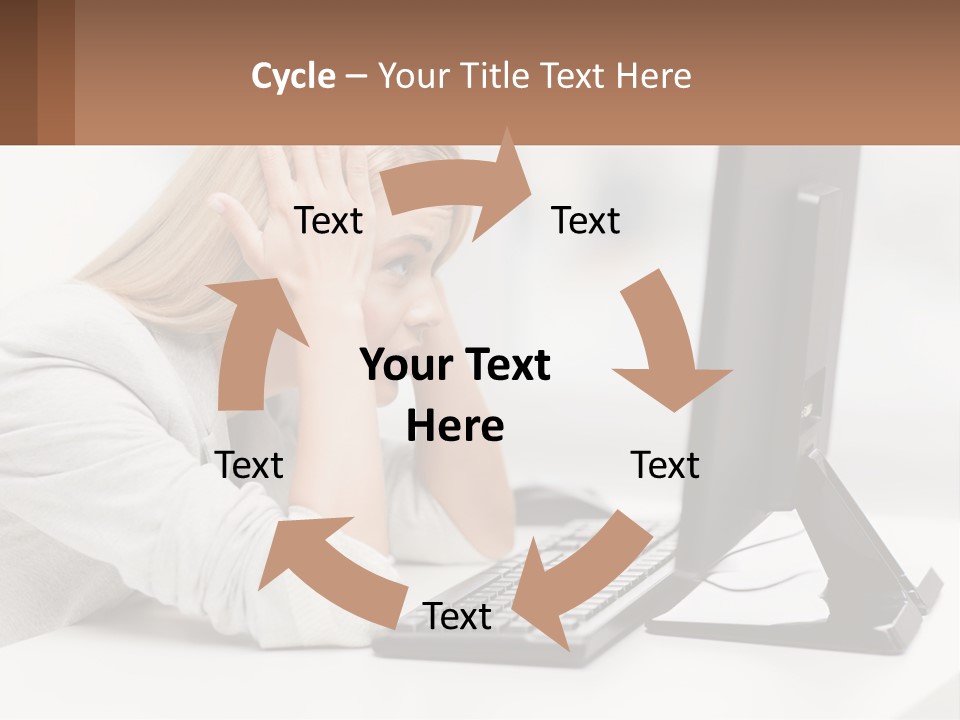 Cycle – Your Title Text Here

Text

Text

Your Text Here

Text

Text

Text